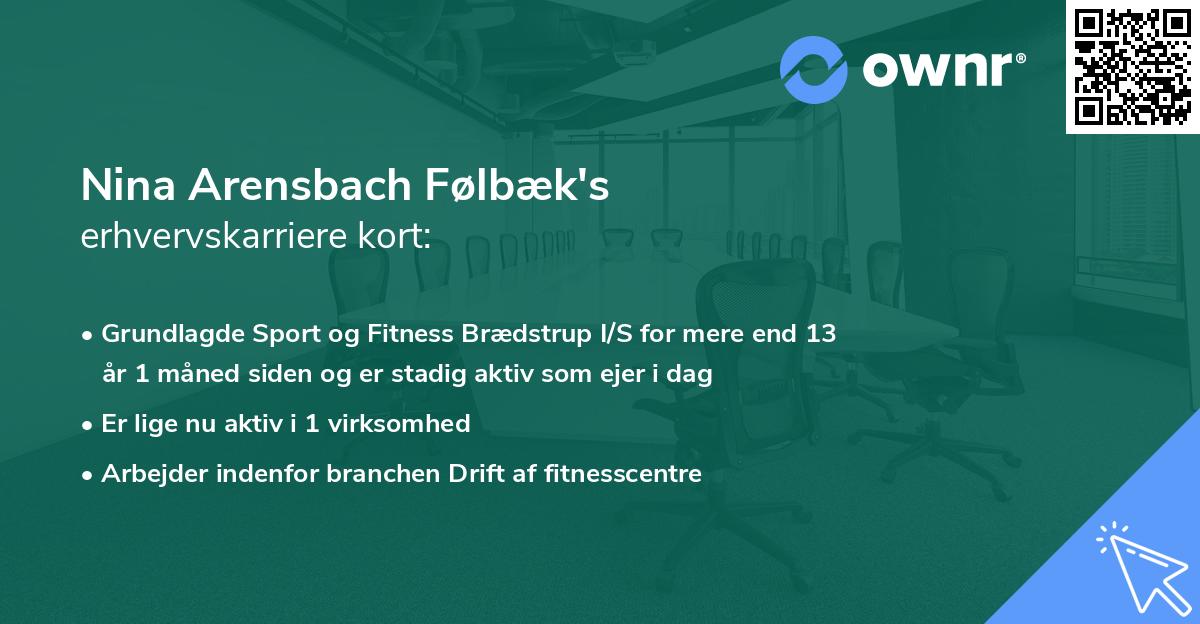 ownr®

Nina Arensbach Følbæk's
erhvervskarriere kort:

• Grundlagde Sport og Fitness Brædstrup I/S for mere end 13 år 1 måned siden og er stadig aktiv som ejer i dag

• Er lige nu aktiv i 1 virksomhed

• Arbejder indenfor branchen Drift af fitnesscentre